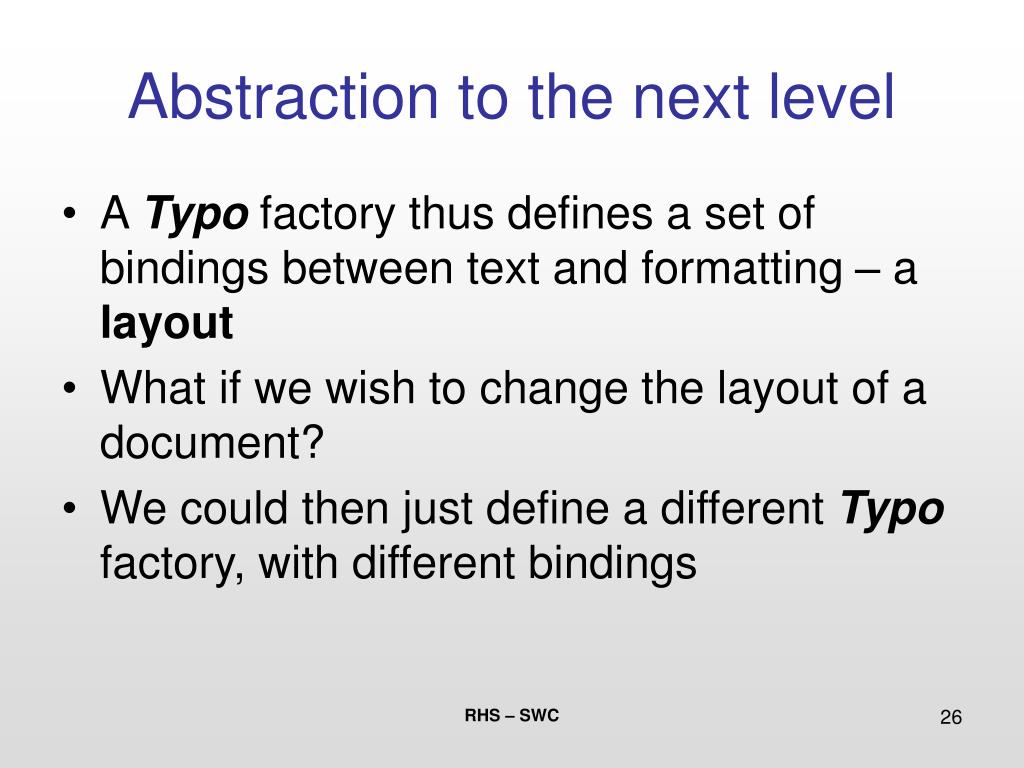 Abstraction to the next level

• A Typo factory thus defines a set of bindings between text and formatting – a layout

• What if we wish to change the layout of a document?

• We could then just define a different Typo factory, with different bindings

RHS – SWC

26